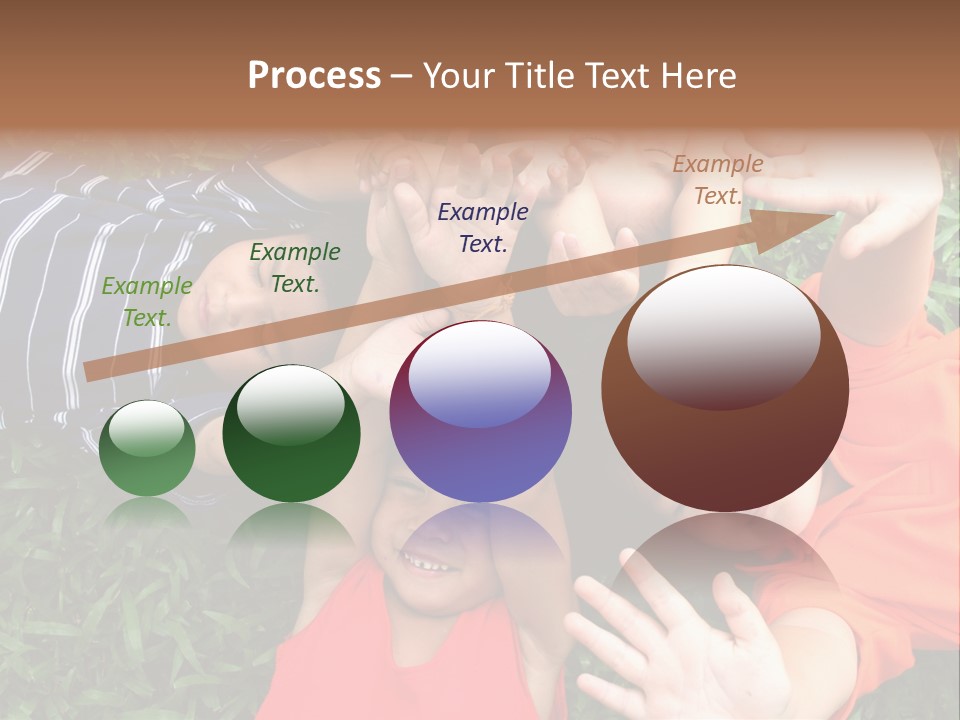 Process – Your Title Text Here

Example Text.

Example Text.

Example Text.

Example Text.